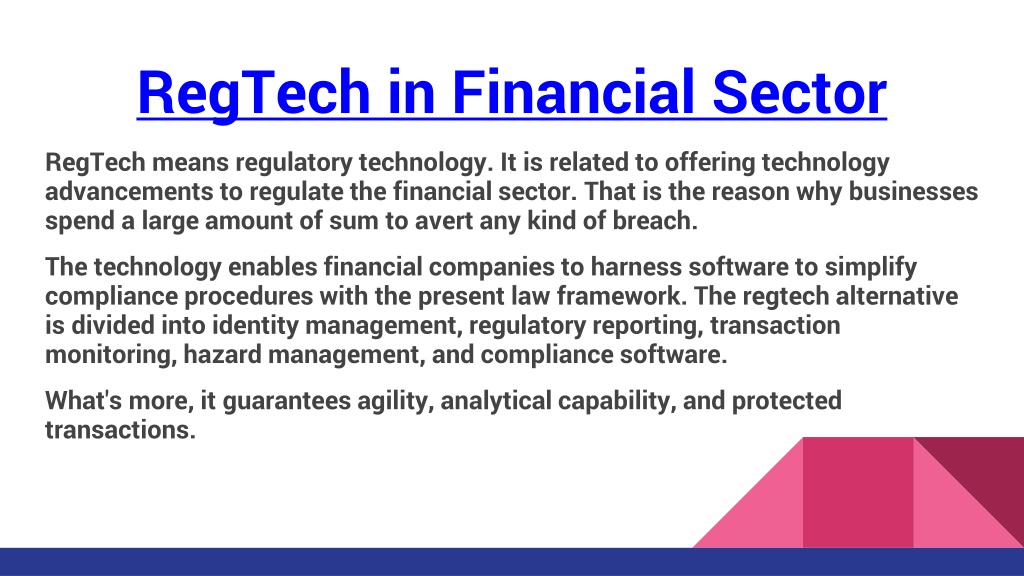 RegTech in Financial Sector

RegTech means regulatory technology. It is related to offering technology advancements to regulate the financial sector. That is the reason why businesses spend a large amount of sum to avert any kind of breach.

The technology enables financial companies to harness software to simplify compliance procedures with the present law framework. The regtech alternative is divided into identity management, regulatory reporting, transaction monitoring, hazard management, and compliance software.

What's more, it guarantees agility, analytical capability, and protected transactions.